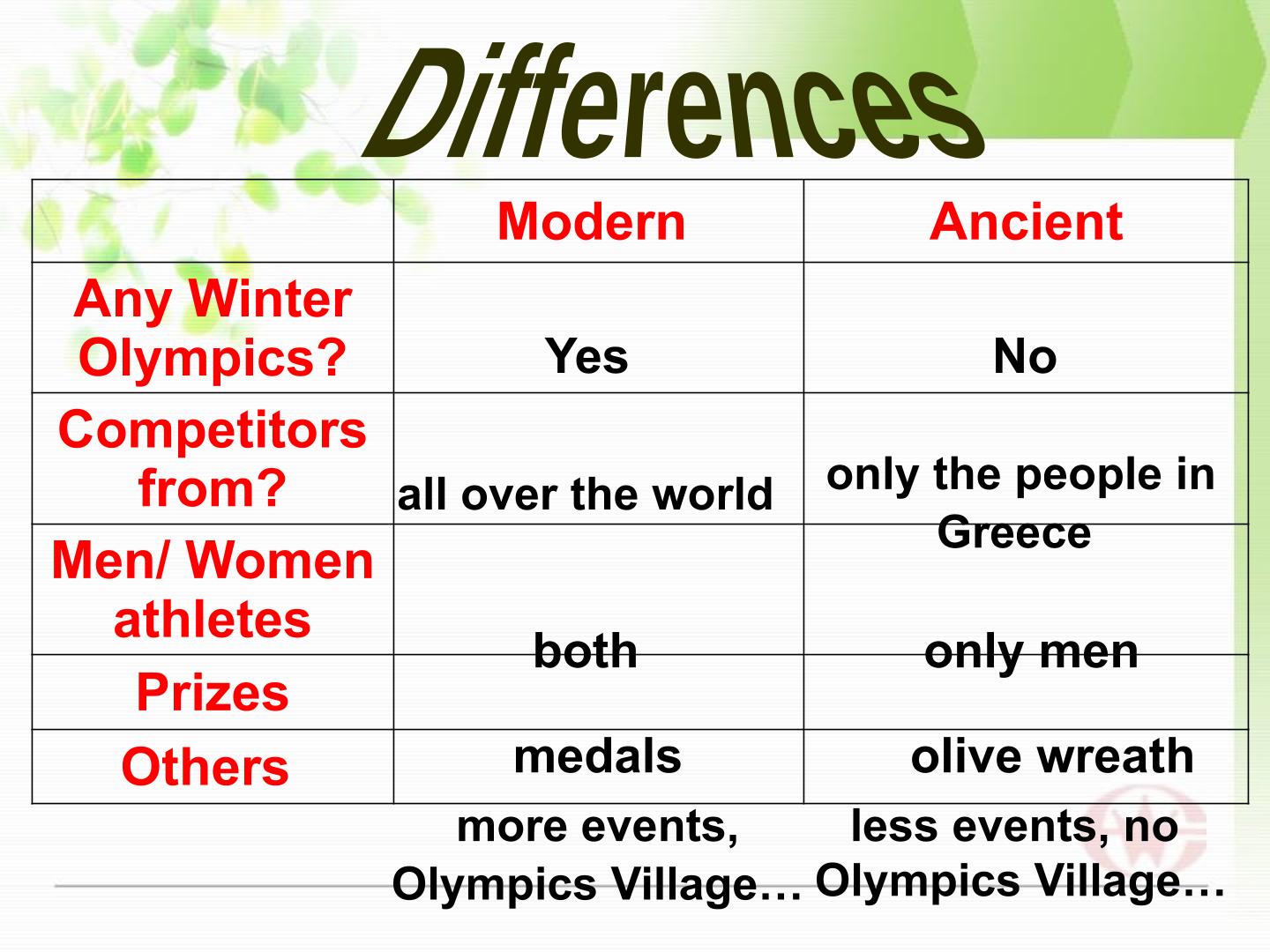 Differences

| | Modern | Ancient |
|---|---|---|
| Any Winter Olympics? | Yes | No |
| Competitors from? | all over the world | only the people in Greece |
| Men/ Women athletes | both | only men |
| Prizes | medals | olive wreath |
| Others | more events, Olympics Village… | less events, no Olympics Village… |